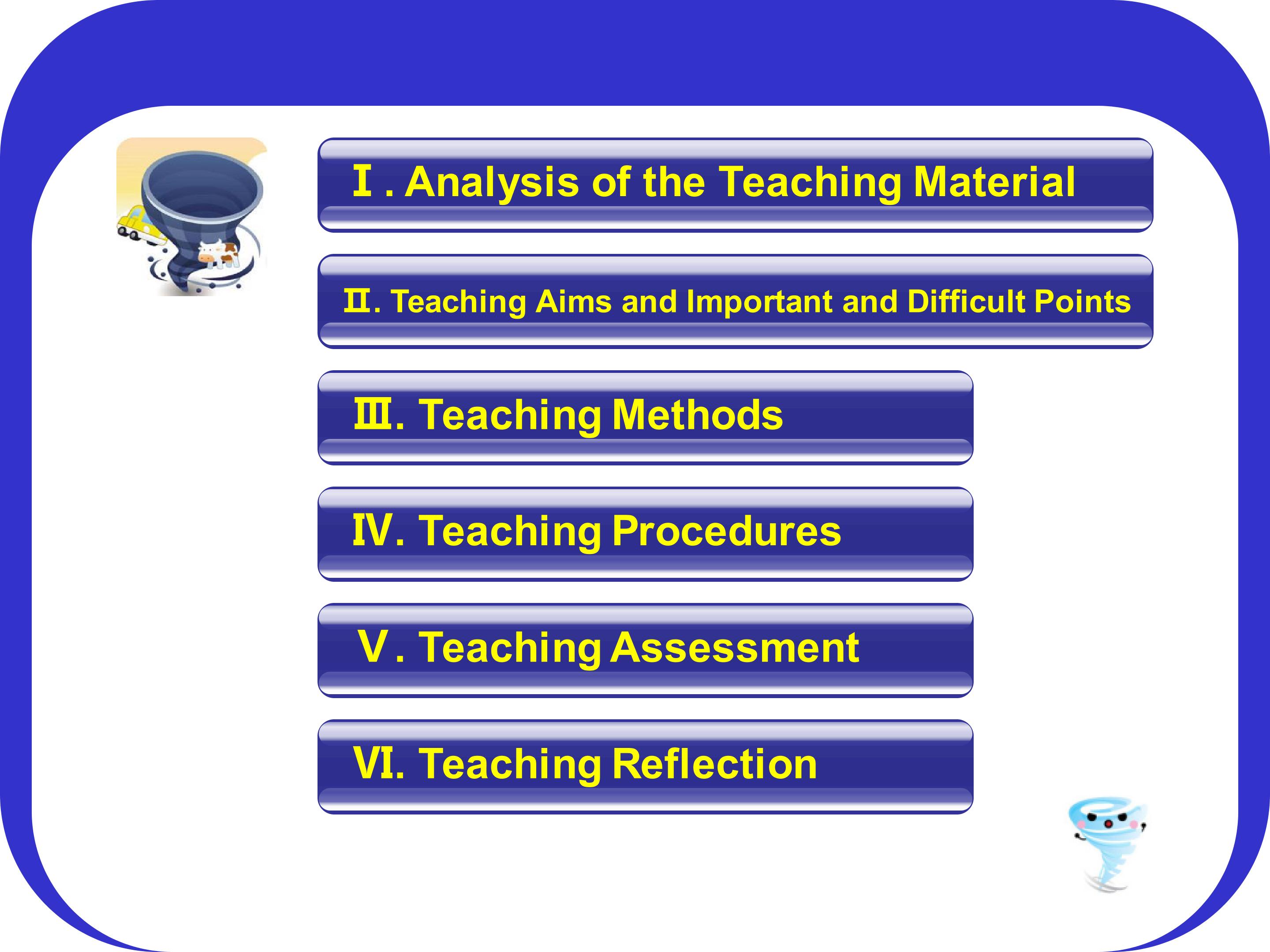 Ⅰ. Analysis of the Teaching Material

Ⅱ. Teaching Aims and Important and Difficult Points

Ⅲ. Teaching Methods

Ⅳ. Teaching Procedures

Ⅴ. Teaching Assessment

Ⅵ. Teaching Reflection